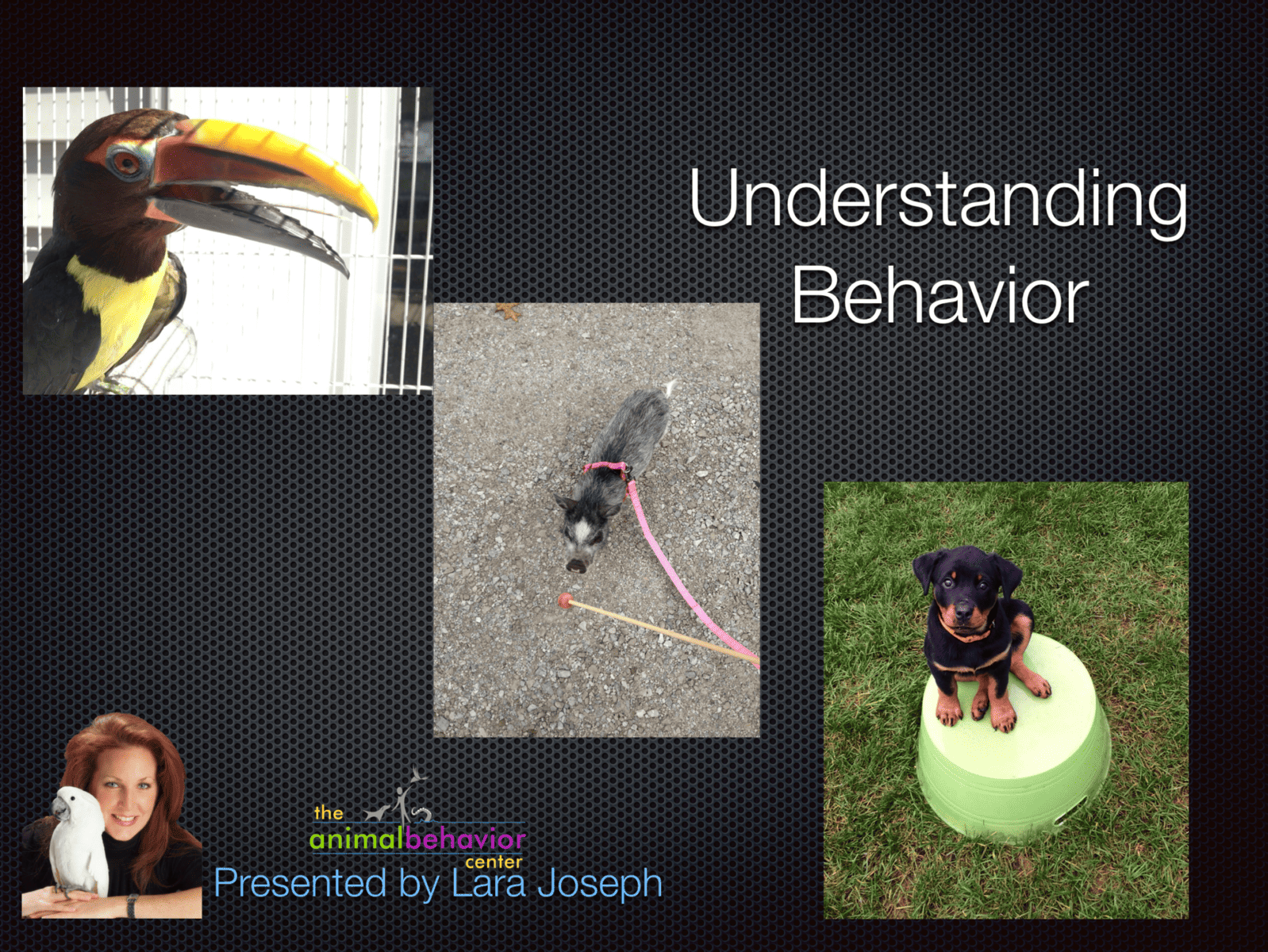 Understanding Behavior

the
animalbehavior
center
Presented by Lara Joseph